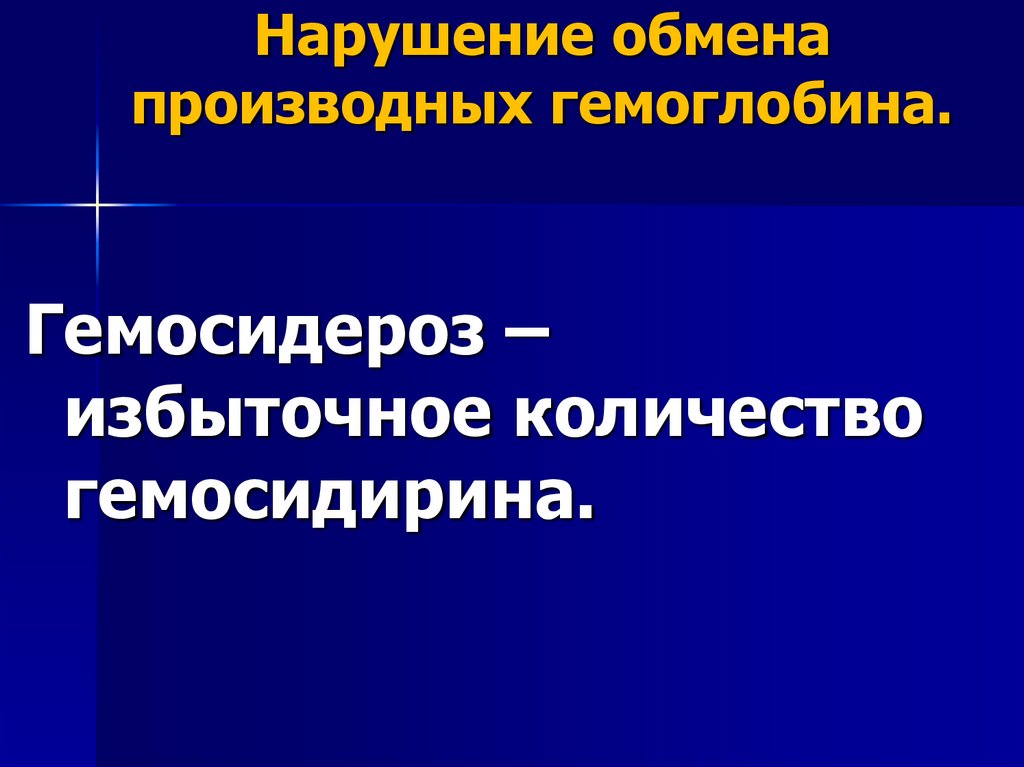 Нарушение обмена производных гемоглобина.

Гемосидероз – избыточное количество гемосидирина.